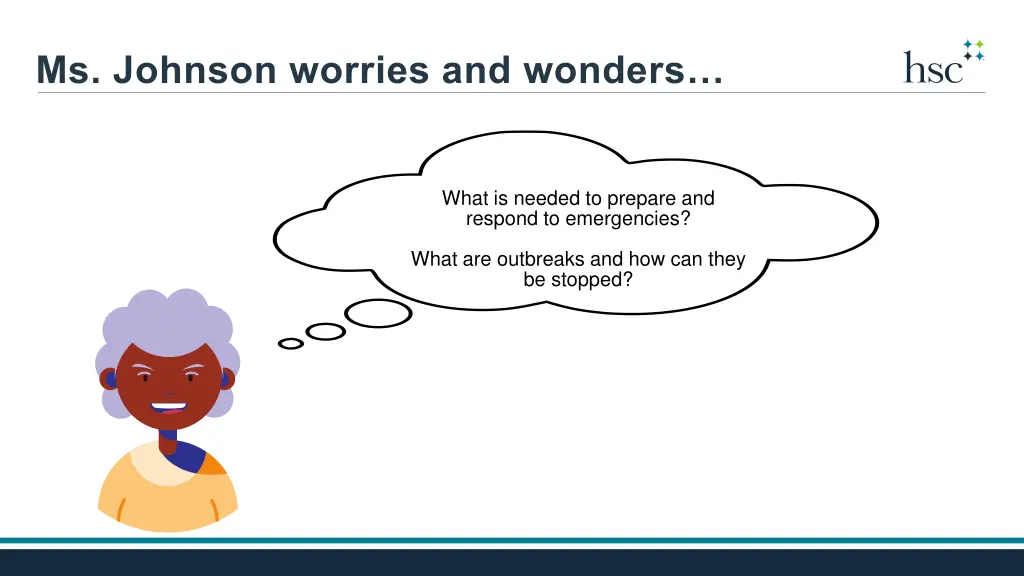 Ms. Johnson worries and wonders…

hsc

What is needed to prepare and respond to emergencies?

What are outbreaks and how can they be stopped?